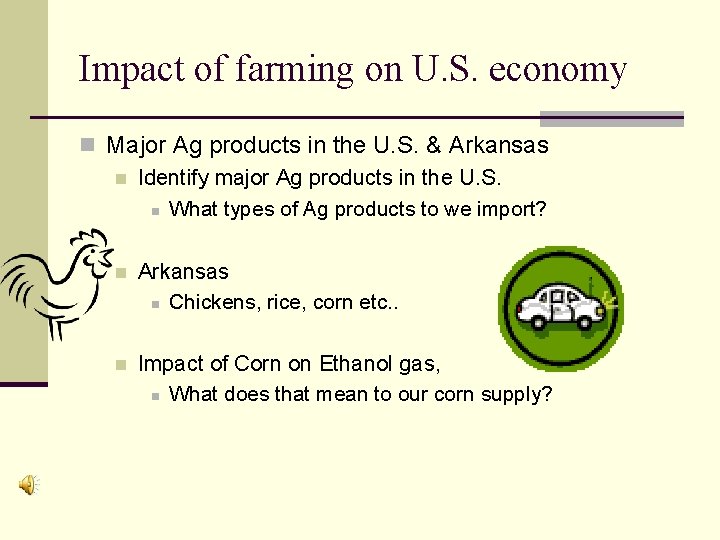 Impact of farming on U.S. economy

Major Ag products in the U.S. & Arkansas

Identify major Ag products in the U.S.

What types of Ag products to we import?

Arkansas

Chickens, rice, corn etc..

Impact of Corn on Ethanol gas,

What does that mean to our corn supply?